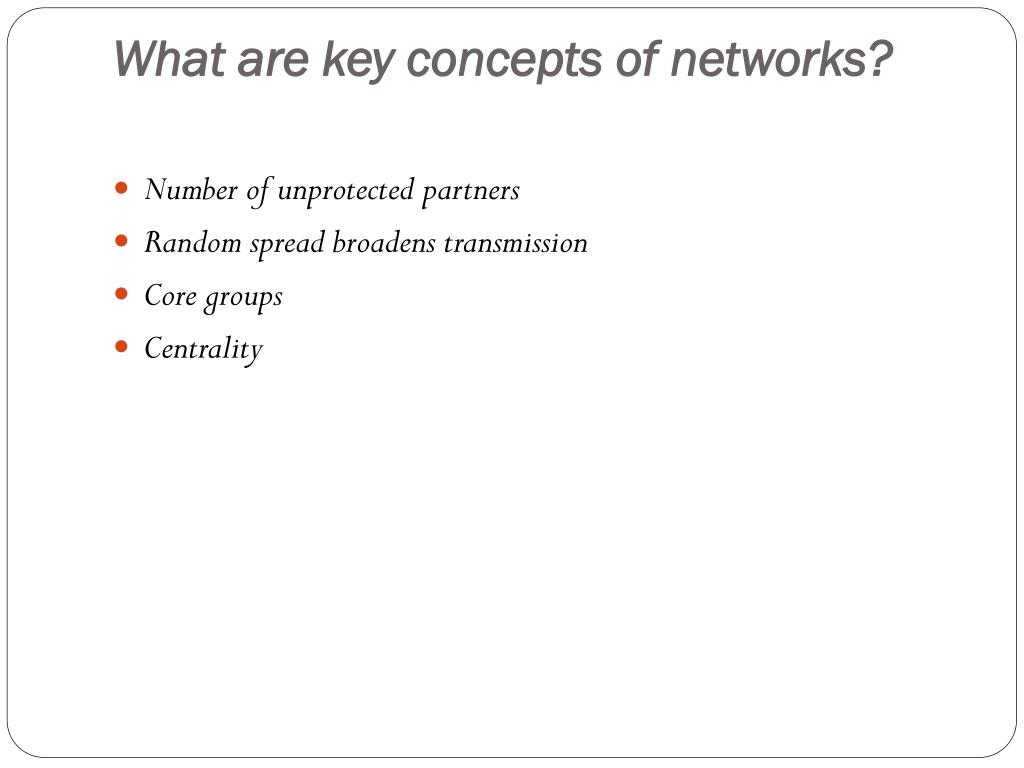 What are key concepts of networks?

- Number of unprotected partners
- Random spread broadens transmission
- Core groups
- Centrality